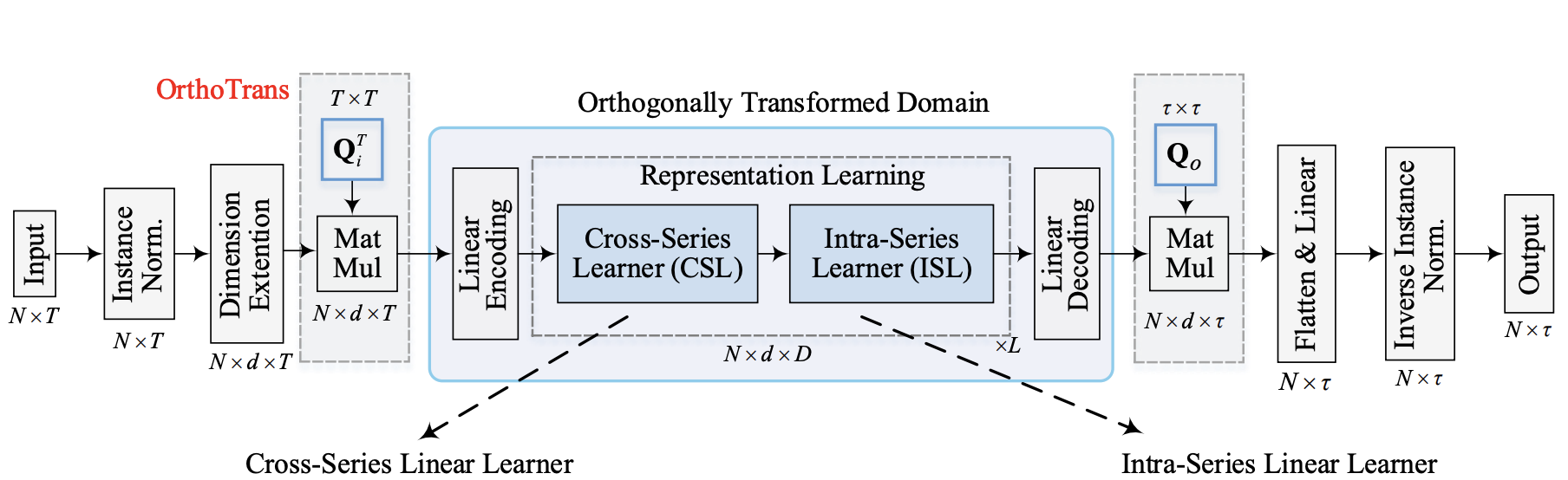 OrthoTrans

Orthogonally Transformed Domain

Input
$N \times T$

Instance Norm.
$N \times T$

Dimension Extention
$N \times d \times T$

$T \times T$
$\mathbf{Q}_i^T$

Mat Mul
$N \times d \times T$

Linear Encoding

Representation Learning

Cross-Series Learner (CSL)

Intra-Series Learner (ISL)

$\times L$

$N \times d \times D$

Linear Decoding

$\tau \times \tau$
$\mathbf{Q}_o$

Mat Mul
$N \times d \times \tau$

Flatten & Linear
$N \times \tau$

Inverse Instance Norm.
$N \times \tau$

Output
$N \times \tau$

Cross-Series Linear Learner

Intra-Series Linear Learner